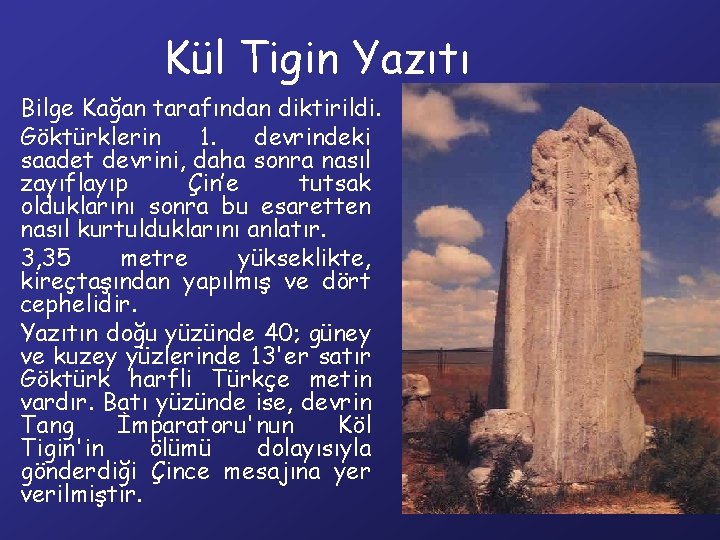 Kül Tigin Yazıtı

Bilge Kağan tarafından diktirildi. Göktürklerin 1. devrindeki saadet devrini, daha sonra nasıl zayıflayıp Çin'e tutsak olduklarını sonra bu esaretten nasıl kurtulduklarını anlatır.

3,35 metre yükseklikte, kireçtaşından yapılmış ve dört cephelidir.

Yazıtın doğu yüzünde 40; güney ve kuzey yüzlerinde 13'er satır Göktürk harfli Türkçe metin vardır. Batı yüzünde ise, devrin Tang İmparatoru'nun Köl Tigin'in ölümü dolayısıyla gönderdiği Çince mesajına yer verilmiştir.